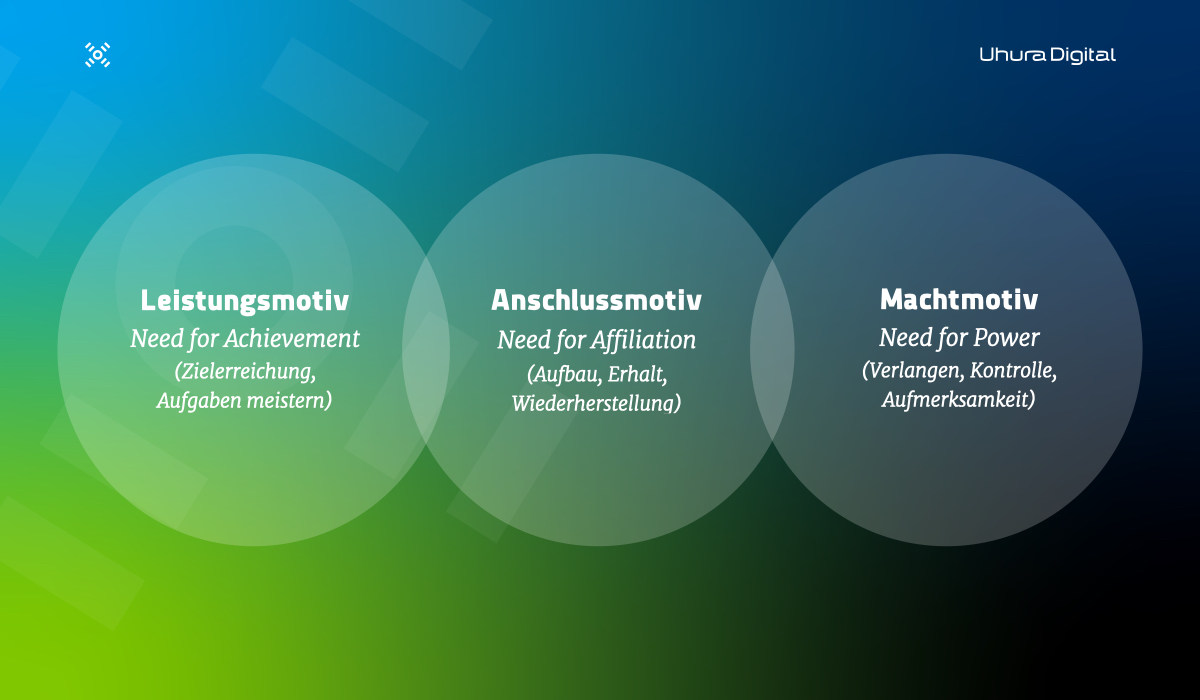 Uhura Digital

Leistungsmotiv
Need for Achievement
(Zielerreichung, Aufgaben meistern)

Anschlussmotiv
Need for Affiliation
(Aufbau, Erhalt, Wiederherstellung)

Machtmotiv
Need for Power
(Verlangen, Kontrolle, Aufmerksamkeit)